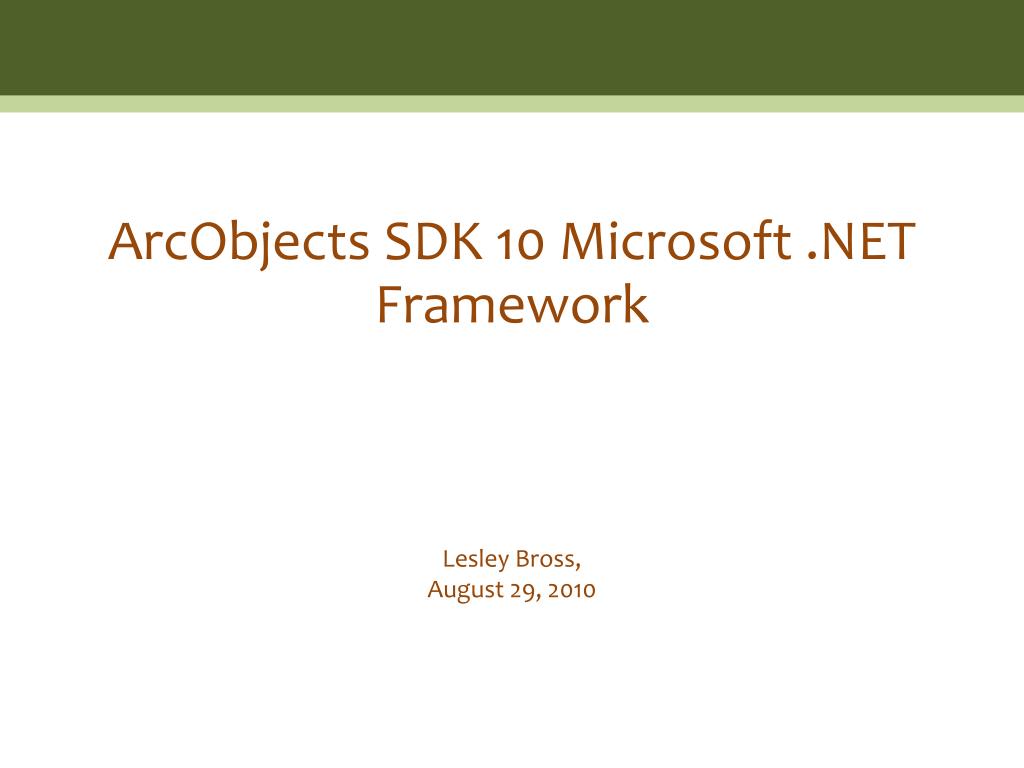 ArcObjects SDK 10 Microsoft .NET Framework

Lesley Bross,
August 29, 2010